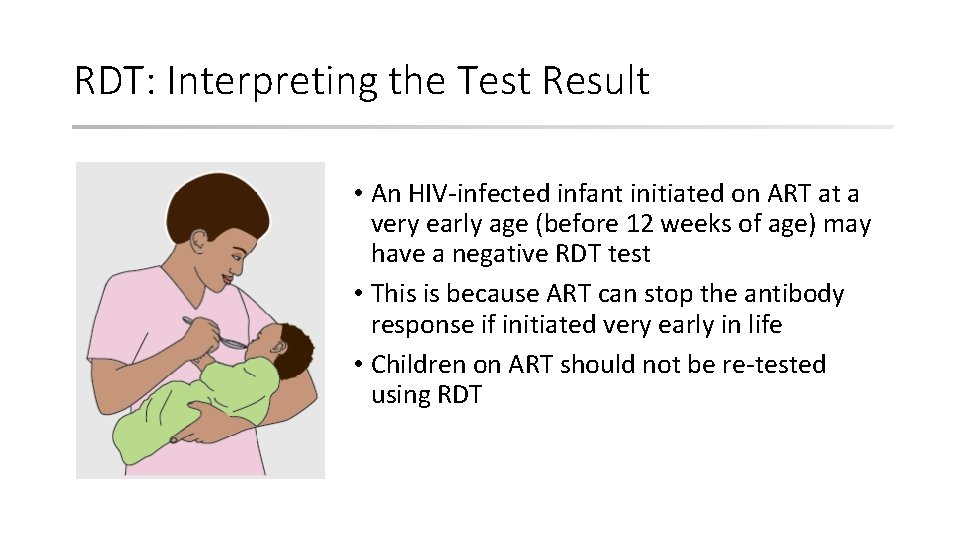 RDT: Interpreting the Test Result

• An HIV-infected infant initiated on ART at a very early age (before 12 weeks of age) may have a negative RDT test

• This is because ART can stop the antibody response if initiated very early in life

• Children on ART should not be re-tested using RDT